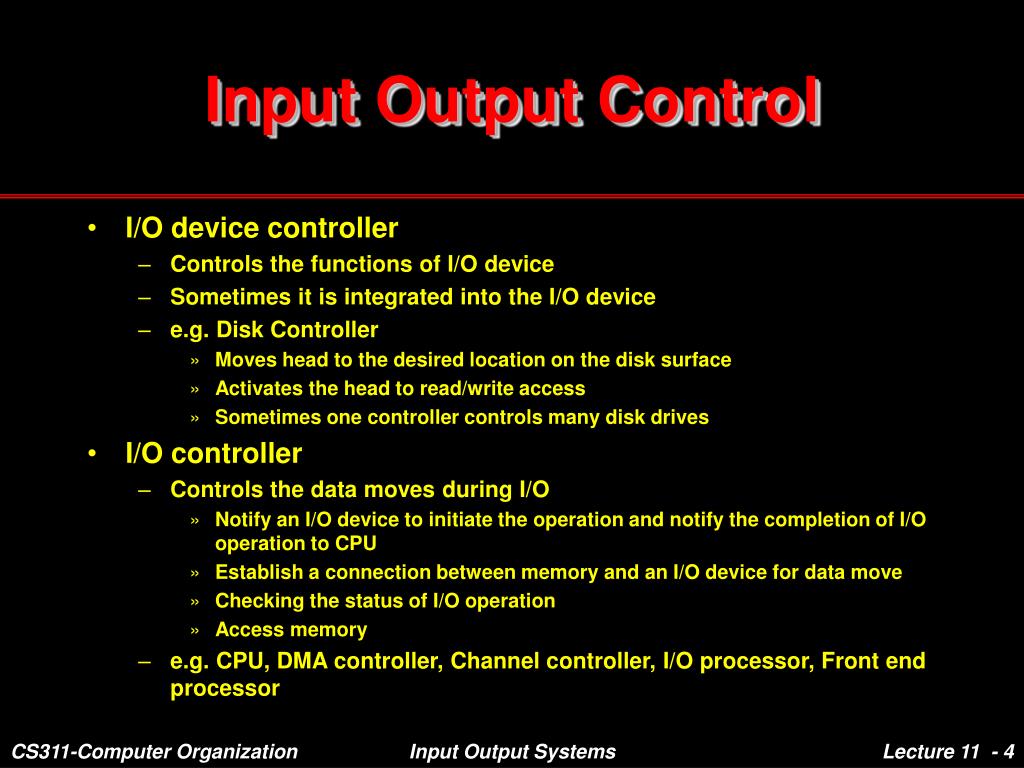 Input Output Control

• I/O device controller
– Controls the functions of I/O device
– Sometimes it is integrated into the I/O device
– e.g. Disk Controller
» Moves head to the desired location on the disk surface
» Activates the head to read/write access
» Sometimes one controller controls many disk drives
• I/O controller
– Controls the data moves during I/O
» Notify an I/O device to initiate the operation and notify the completion of I/O operation to CPU
» Establish a connection between memory and an I/O device for data move
» Checking the status of I/O operation
» Access memory
– e.g. CPU, DMA controller, Channel controller, I/O processor, Front end processor

CS311-Computer Organization

Input Output Systems

Lecture 11 - 4